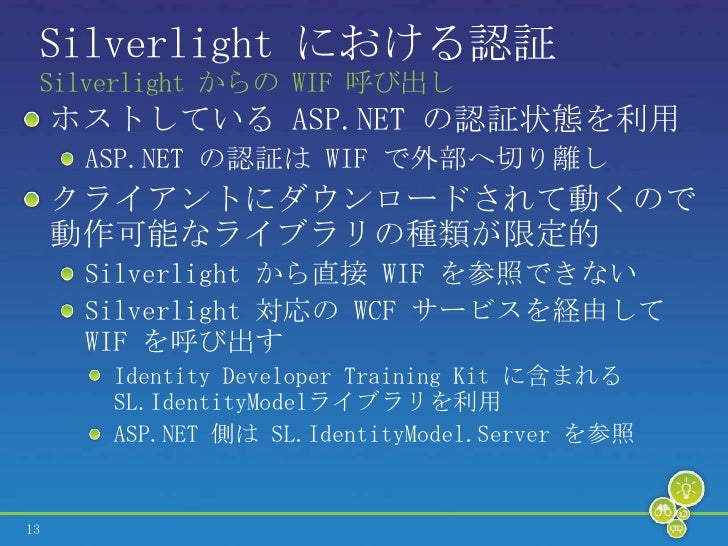 Silverlight における認証
Silverlight からの WIF 呼び出し

ホストしている ASP.NET の認証状態を利用

ASP.NET の認証は WIF で外部へ切り離し

クライアントにダウンロードされて動くので動作可能なライブラリの種類が限定的

Silverlight から直接 WIF を参照できない

Silverlight 対応の WCF サービスを経由して WIF を呼び出す

Identity Developer Training Kit に含まれる SL.IdentityModelライブラリを利用

ASP.NET 側は SL.IdentityModel.Server を参照

13